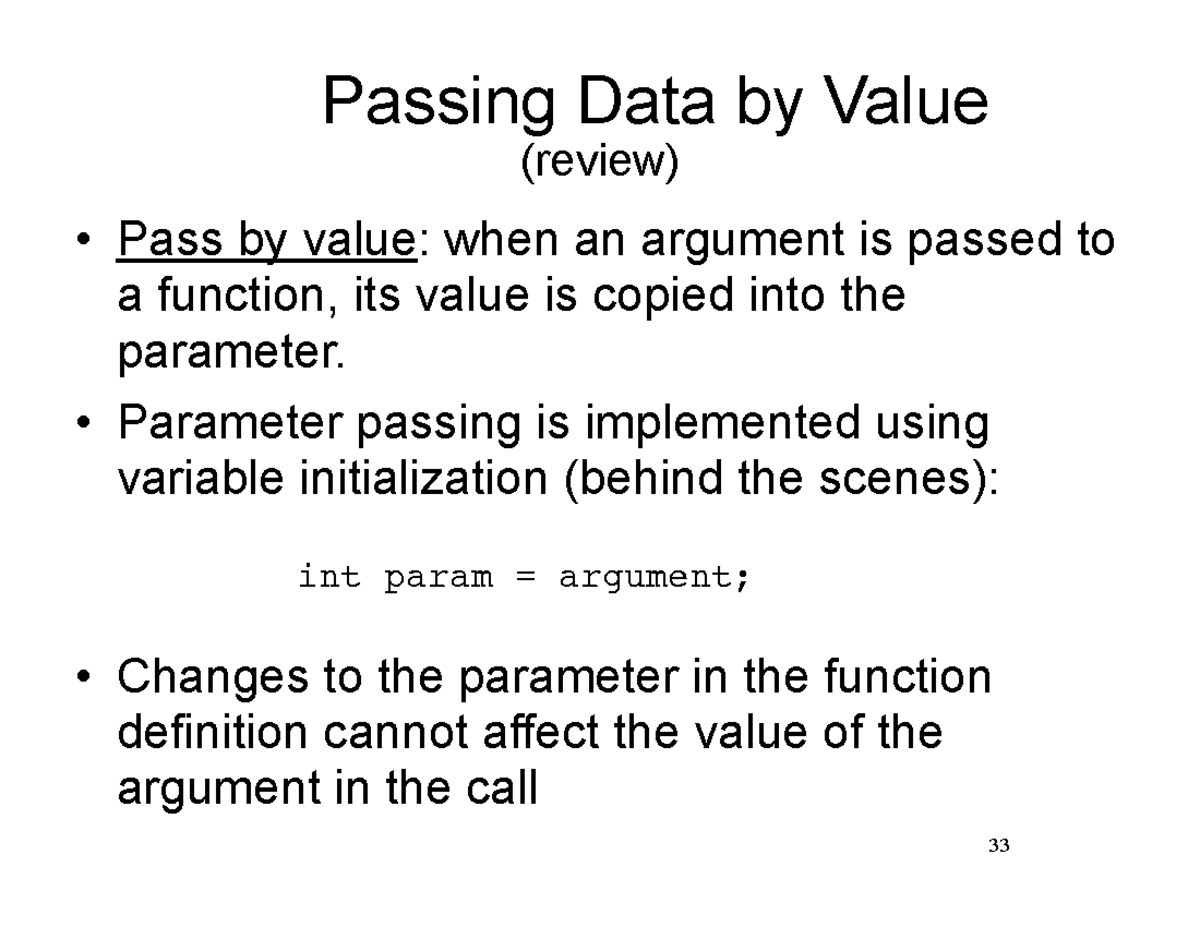 Passing Data by Value
(review)

• Pass by value: when an argument is passed to a function, its value is copied into the parameter.

• Parameter passing is implemented using variable initialization (behind the scenes):

int param = argument;

• Changes to the parameter in the function definition cannot affect the value of the argument in the call

33